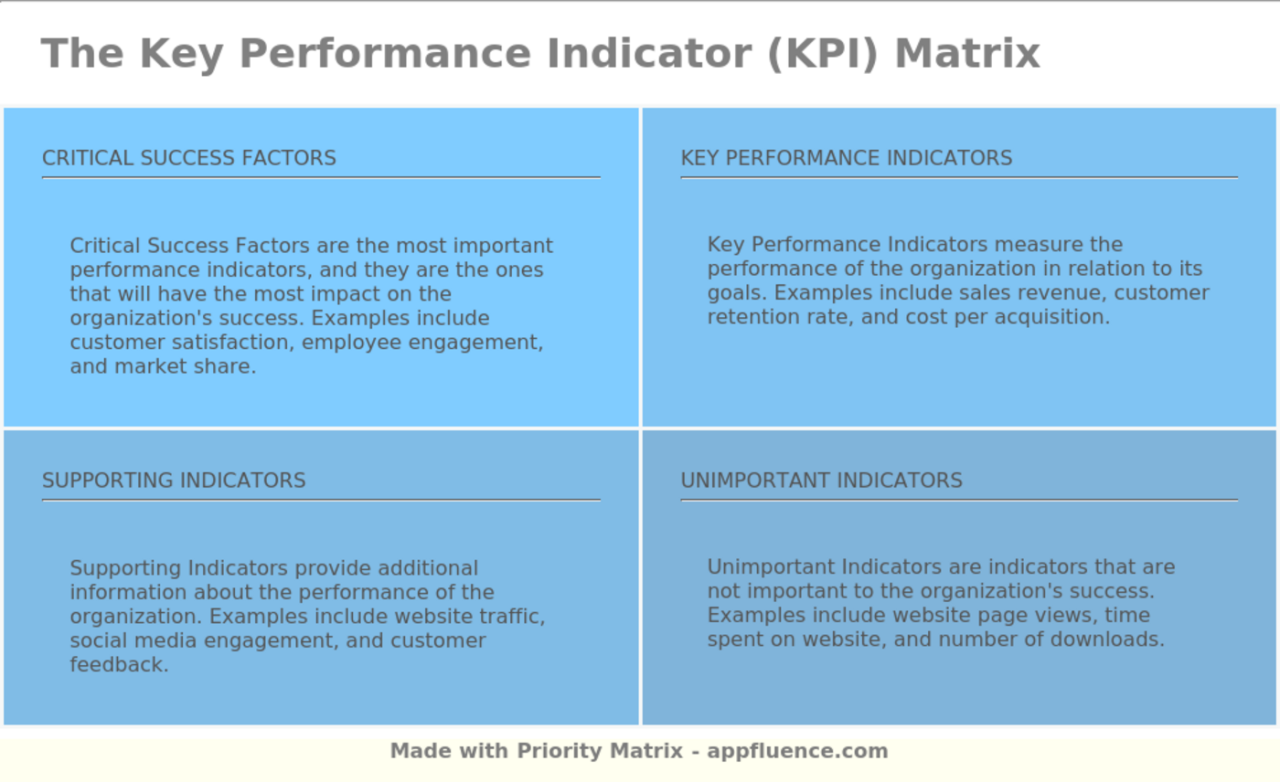 The Key Performance Indicator (KPI) Matrix

CRITICAL SUCCESS FACTORS

Critical Success Factors are the most important performance indicators, and they are the ones that will have the most impact on the organization's success. Examples include customer satisfaction, employee engagement, and market share.

KEY PERFORMANCE INDICATORS

Key Performance Indicators measure the performance of the organization in relation to its goals. Examples include sales revenue, customer retention rate, and cost per acquisition.

SUPPORTING INDICATORS

Supporting Indicators provide additional information about the performance of the organization. Examples include website traffic, social media engagement, and customer feedback.

UNIMPORTANT INDICATORS

Unimportant Indicators are indicators that are not important to the organization's success. Examples include website page views, time spent on website, and number of downloads.

Made with Priority Matrix - appfluence.com